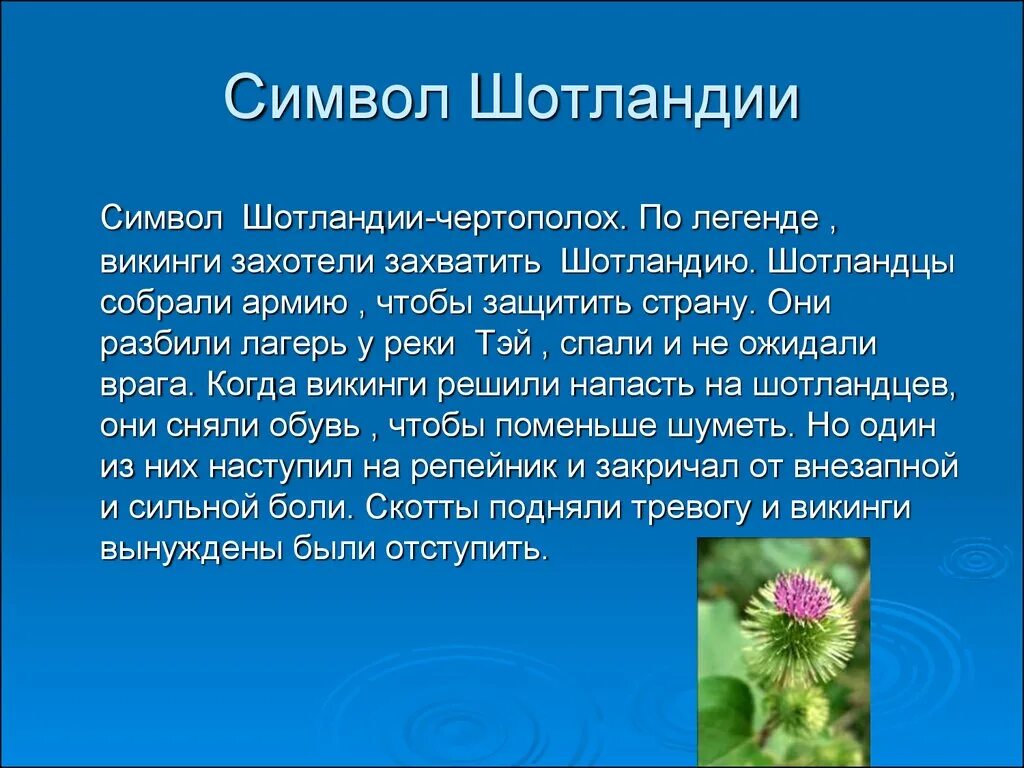 Символ Шотландии

Символ Шотландии-чертополох. По легенде , викинги захотели захватить Шотландию. Шотландцы собрали армию , чтобы защитить страну. Они разбили лагерь у реки Тэй , спали и не ожидали врага. Когда викинги решили напасть на шотландцев, они сняли обувь , чтобы поменьше шуметь. Но один из них наступил на репейник и закричал от внезапной и сильной боли. Скотты подняли тревогу и викинги вынуждены были отступить.